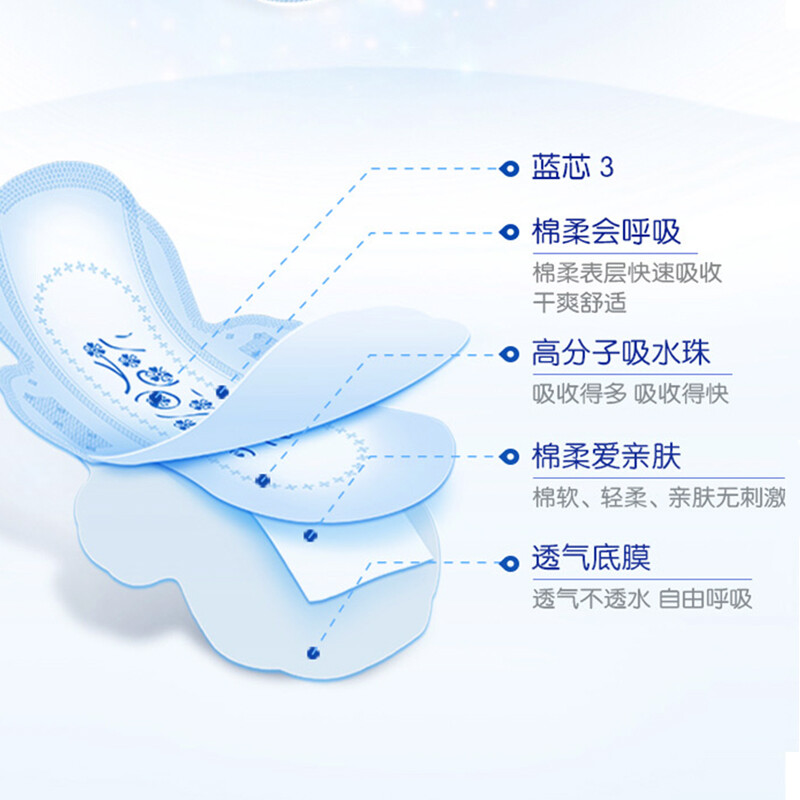 蓝芯 3

棉柔会呼吸
棉柔表层快速吸收
干爽舒适

高分子吸水珠
吸收得多 吸收得快

棉柔爱亲肤
棉软、轻柔、亲肤无刺激

透气底膜
透气不透水 自由呼吸